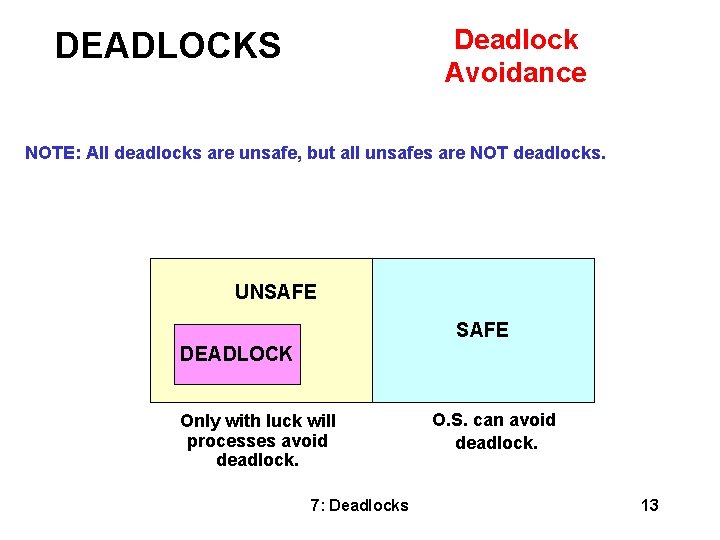 DEADLOCKS

Deadlock Avoidance

NOTE: All deadlocks are unsafe, but all unsafes are NOT deadlocks.

UNSAFE

DEADLOCK

SAFE

Only with luck will processes avoid deadlock.

O.S. can avoid deadlock.

7: Deadlocks

13